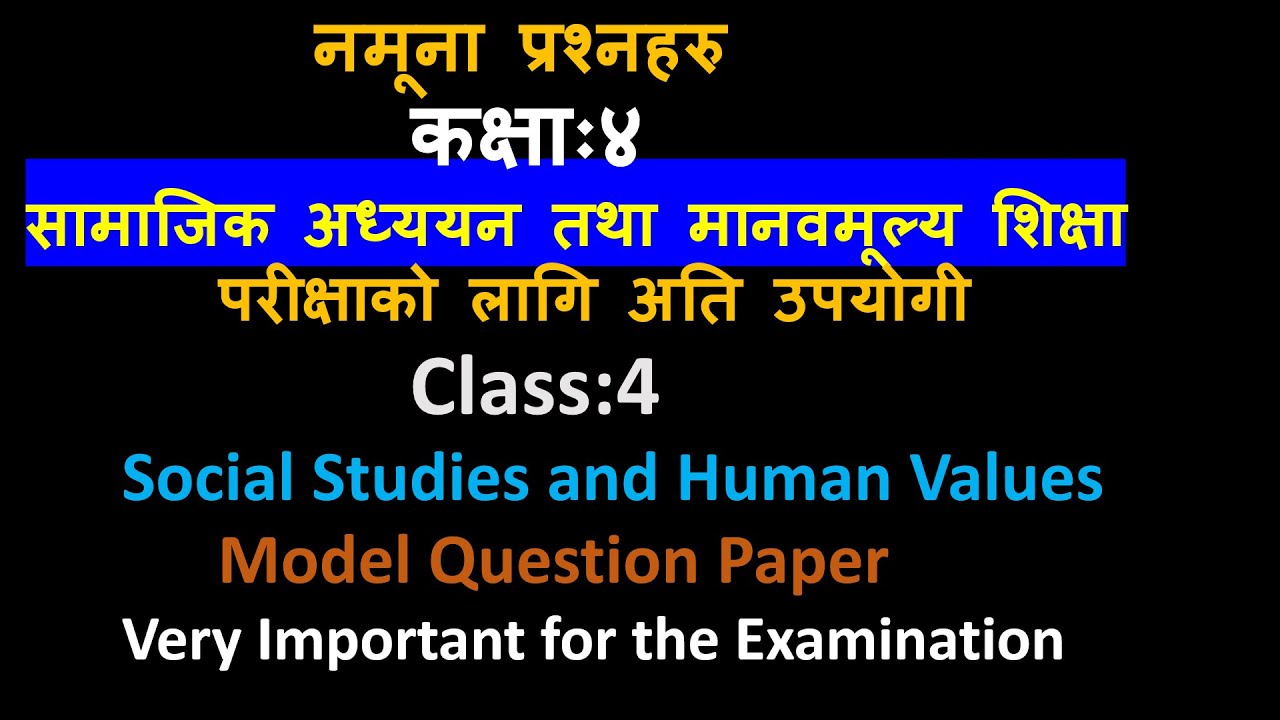 नमूना प्रश्नहरु

कक्षा:४

सामाजिक अध्ययन तथा मानवमूल्य शिक्षा

परीक्षाको लागि अति उपयोगी

Class:4

Social Studies and Human Values

Model Question Paper

Very Important for the Examination